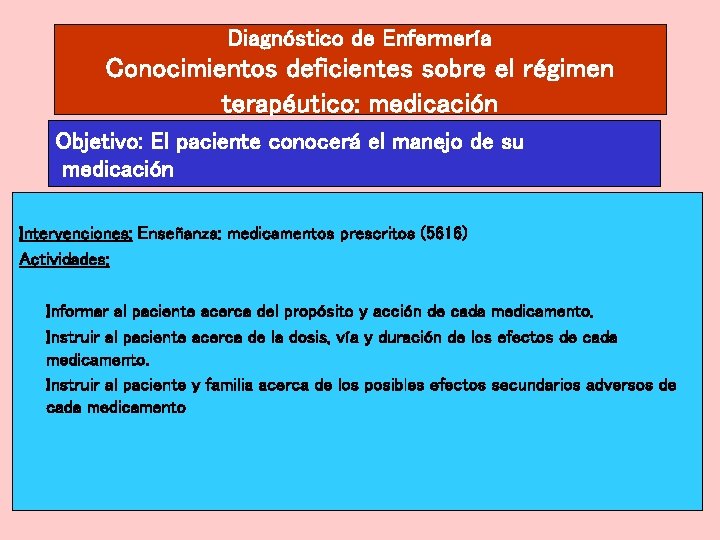 Diagnóstico de Enfermería
Conocimientos deficientes sobre el régimen terapéutico: medicación

Objetivo: El paciente conocerá el manejo de su medicación

Intervenciones: Enseñanza: medicamentos prescritos (5616)
Actividades:

Informar al paciente acerca del propósito y acción de cada medicamento.
Instruir al paciente acerca de la dosis, vía y duración de los efectos de cada medicamento.
Instruir al paciente y familia acerca de los posibles efectos secundarios adversos de cada medicamento